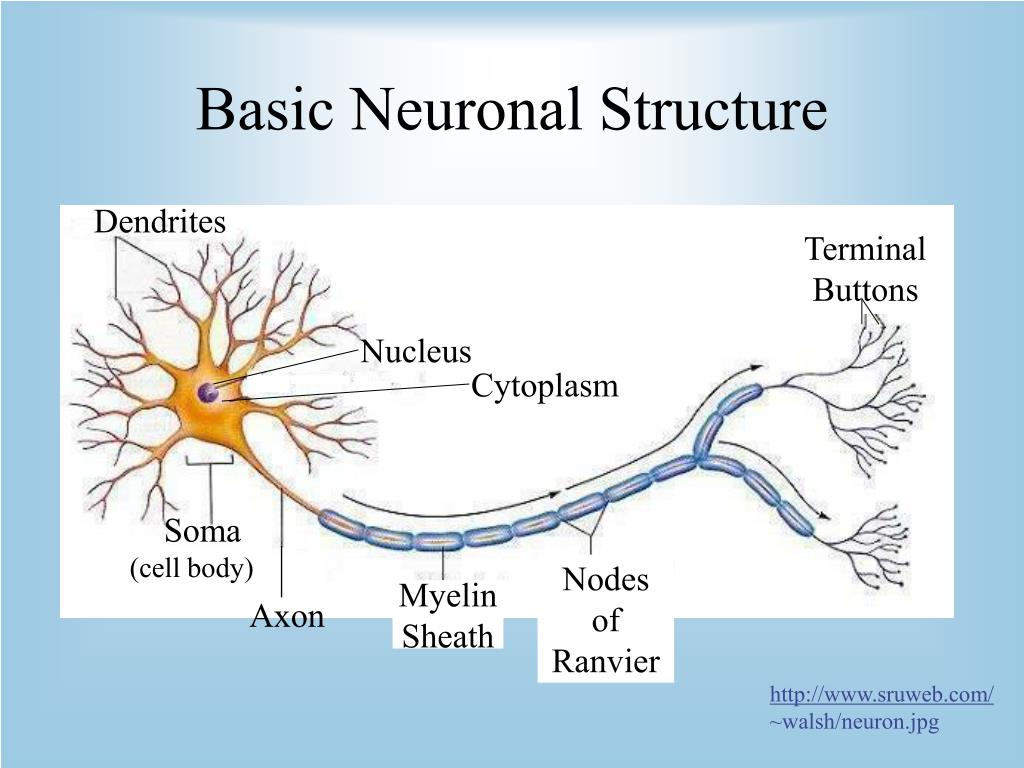 Basic Neuronal Structure

Dendrites

Terminal Buttons

Nucleus

Cytoplasm

Soma (cell body)

Axon

Myelin Sheath

Nodes of Ranvier

http://www.sruweb.com/~walsh/neuron.jpg